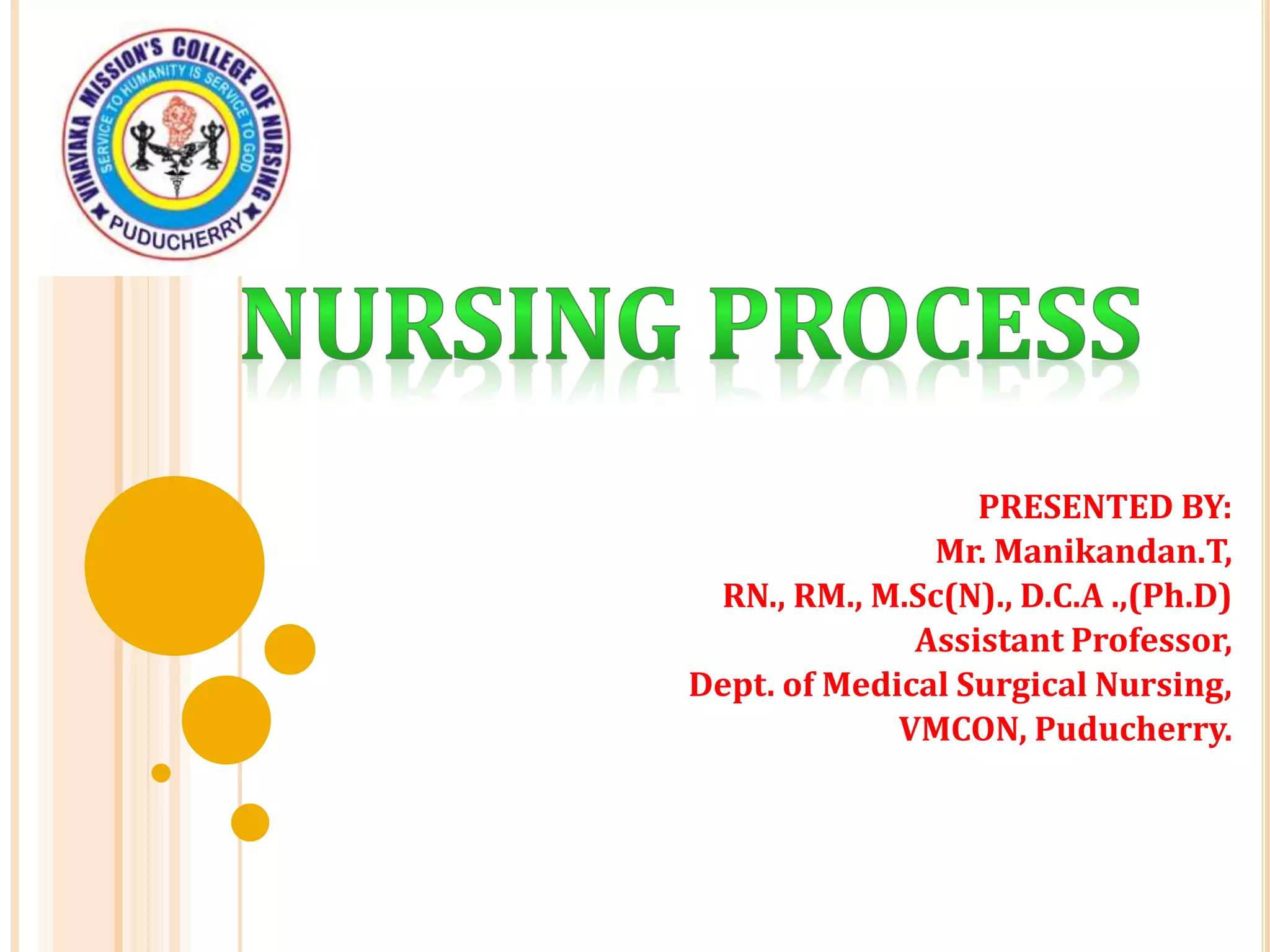 VINAYAKA MISSION'S COLLEGE OF NURSING
SERVICE TO HUMANITY IS SERVICE TO GOD
PUDUCHERRY

NURSING PROCESS

PRESENTED BY:
Mr. Manikandan.T,
RN., RM., M.Sc(N)., D.C.A .,(Ph.D)
Assistant Professor,
Dept. of Medical Surgical Nursing,
VMCON, Puducherry.